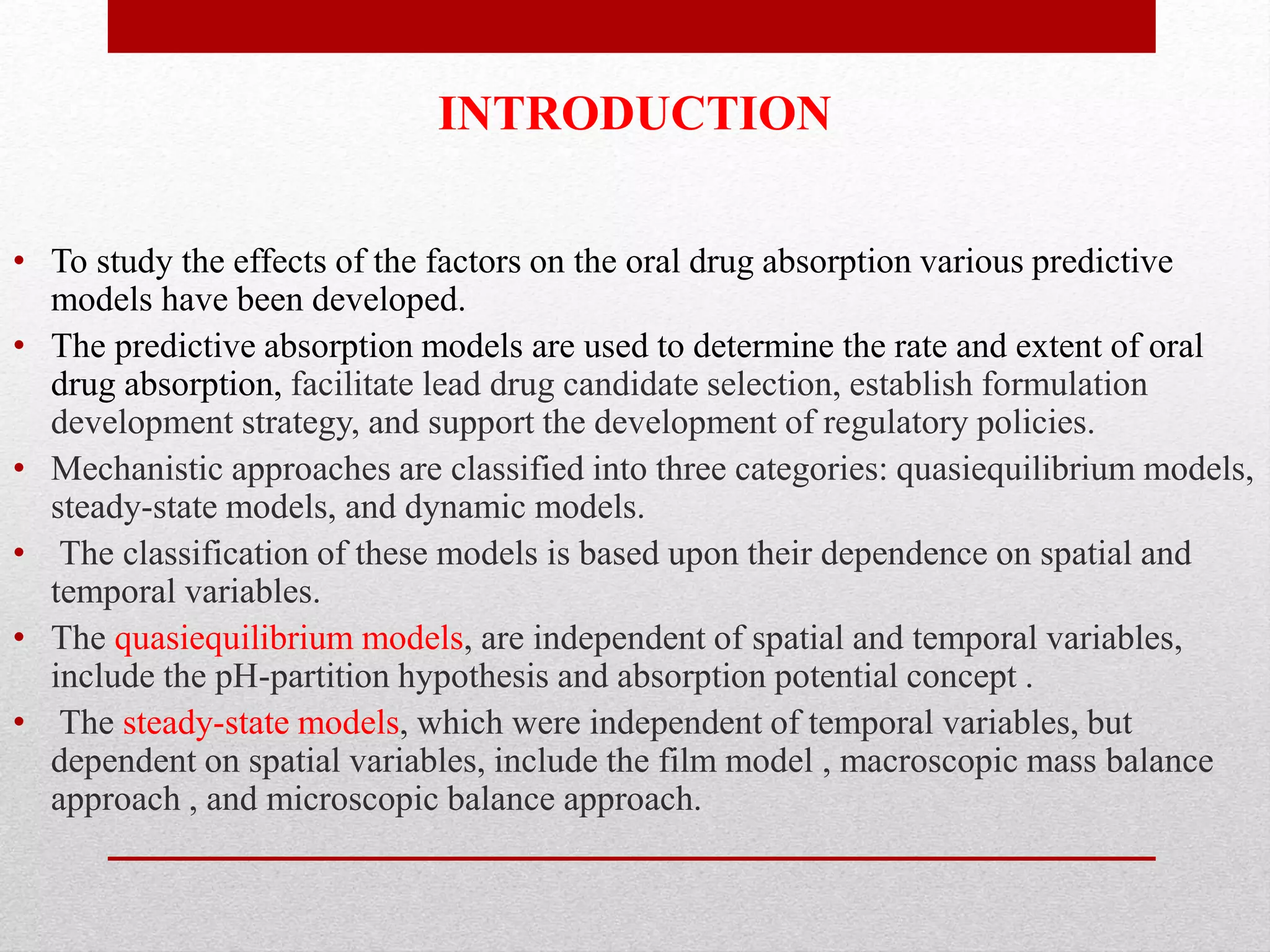 INTRODUCTION

• To study the effects of the factors on the oral drug absorption various predictive models have been developed.

• The predictive absorption models are used to determine the rate and extent of oral drug absorption, facilitate lead drug candidate selection, establish formulation development strategy, and support the development of regulatory policies.

• Mechanistic approaches are classified into three categories: quasiequilibrium models, steady-state models, and dynamic models.

• The classification of these models is based upon their dependence on spatial and temporal variables.

• The quasiequilibrium models, are independent of spatial and temporal variables, include the pH-partition hypothesis and absorption potential concept .

• The steady-state models, which were independent of temporal variables, but dependent on spatial variables, include the film model , macroscopic mass balance approach , and microscopic balance approach.